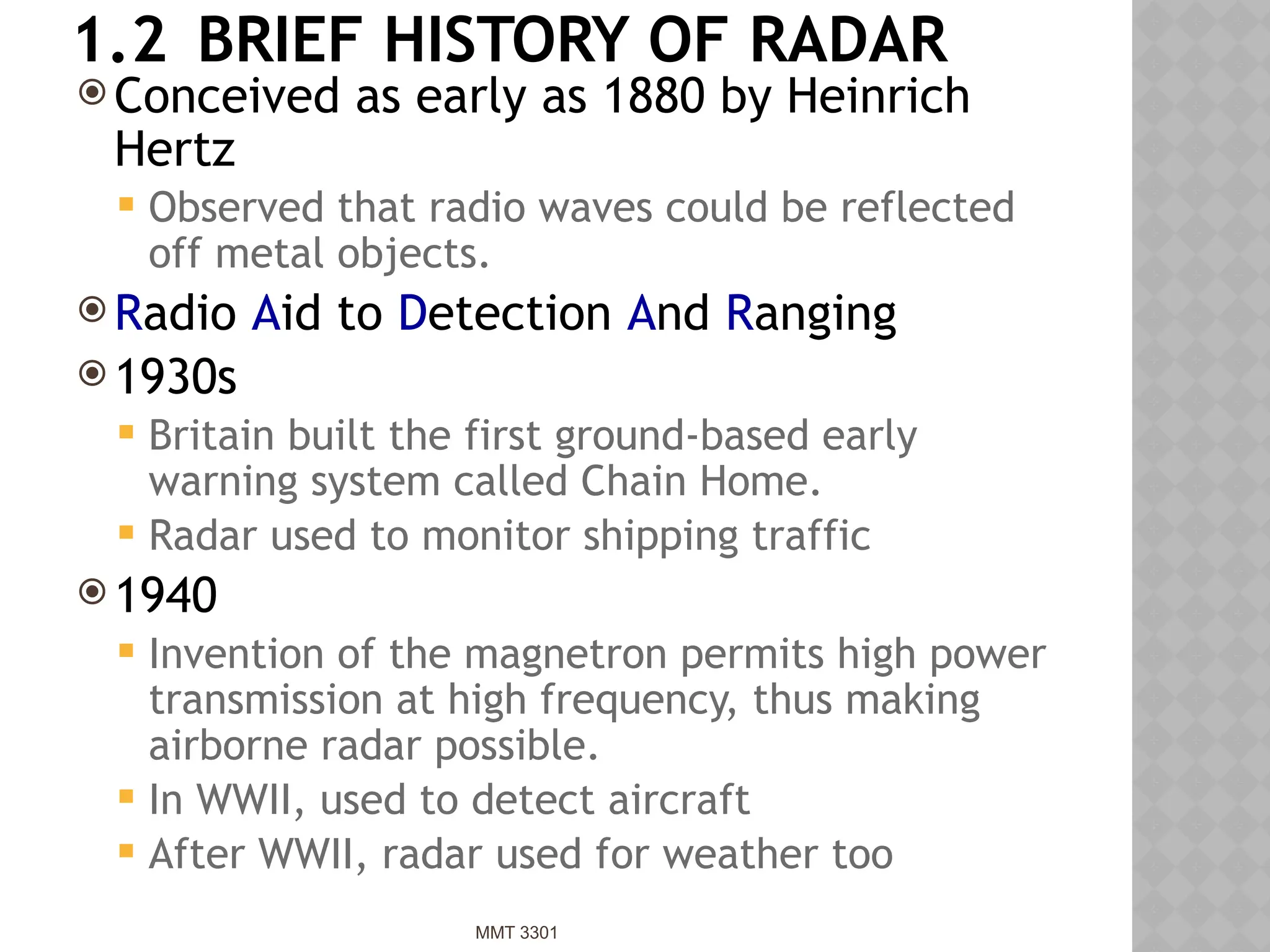 1.2 BRIEF HISTORY OF RADAR

Conceived as early as 1880 by Heinrich Hertz

Observed that radio waves could be reflected off metal objects.

Radio Aid to Detection And Ranging

1930s

Britain built the first ground-based early warning system called Chain Home.

Radar used to monitor shipping traffic

1940

Invention of the magnetron permits high power transmission at high frequency, thus making airborne radar possible.

In WWII, used to detect aircraft

After WWII, radar used for weather too

MMT 3301